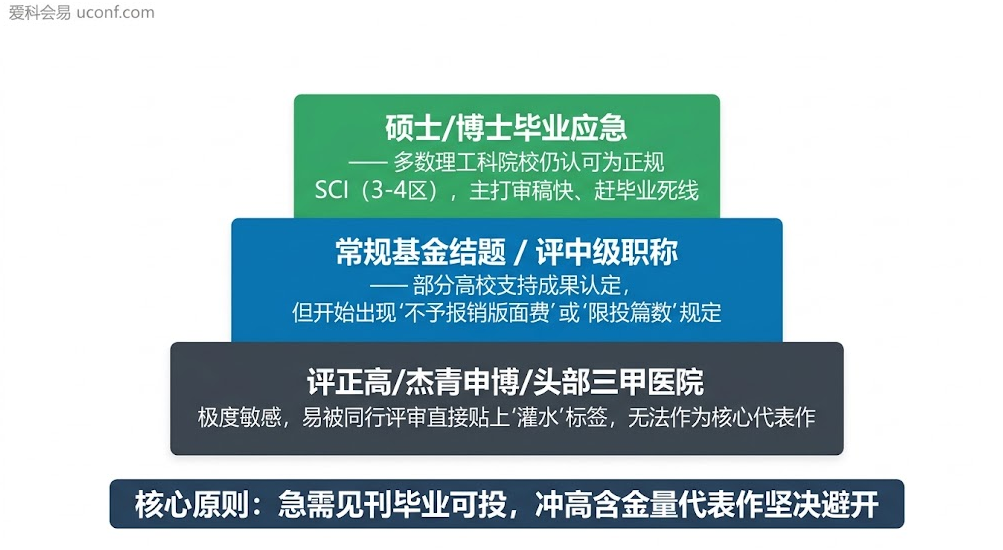 爱科会易 uconf.com

硕士/博士毕业应急

—— 多数理工科院校仍认可为正规 SCI（3-4区），主打审稿快、赶毕业死线

常规基金结题 / 评中级职称

—— 部分高校支持成果认定，但开始出现‘不予报销版面费’或‘限投篇数’规定

评正高/杰青申博/头部三甲医院

极度敏感，易被同行评审直接贴上‘灌水’标签，无法作为核心代表作

核心原则：急需见刊毕业可投，冲高含金量代表作坚决避开